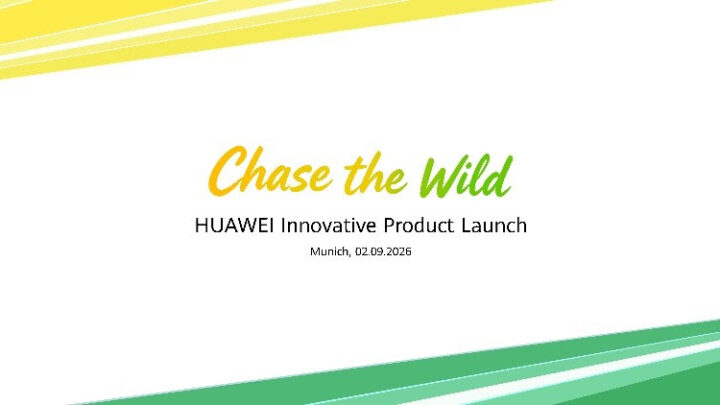 Chase the Wild

HUAWEI Innovative Product Launch

Munich, 02.09.2026